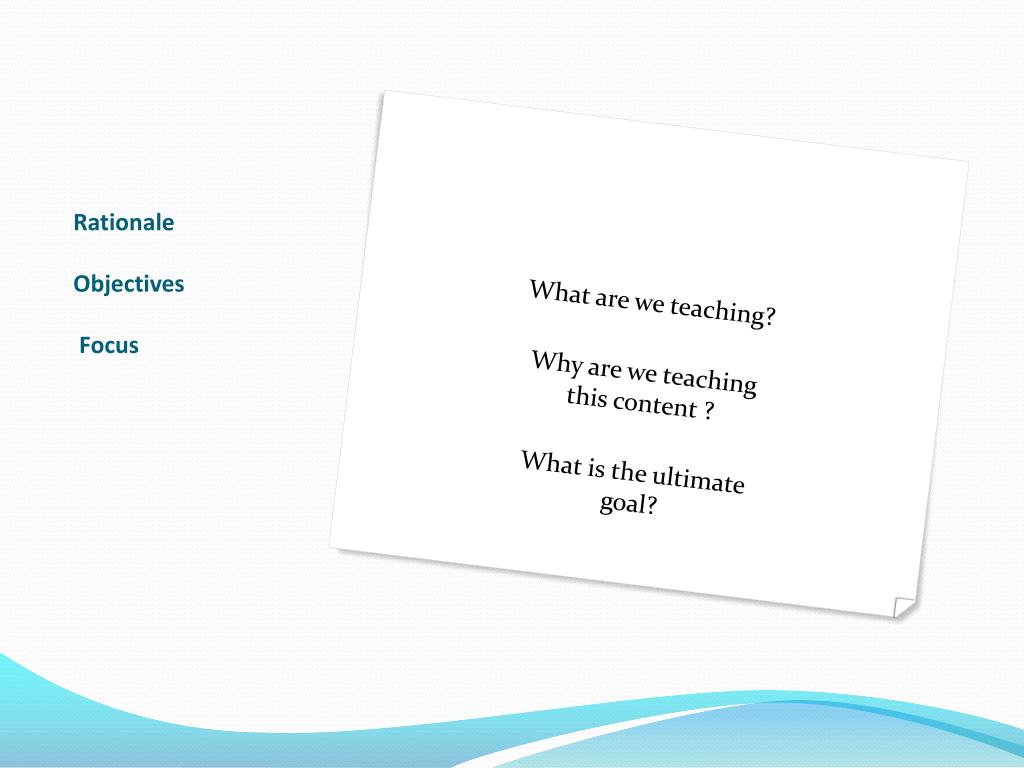 Rationale

Objectives

Focus

What are we teaching?

Why are we teaching this content ?

What is the ultimate goal?